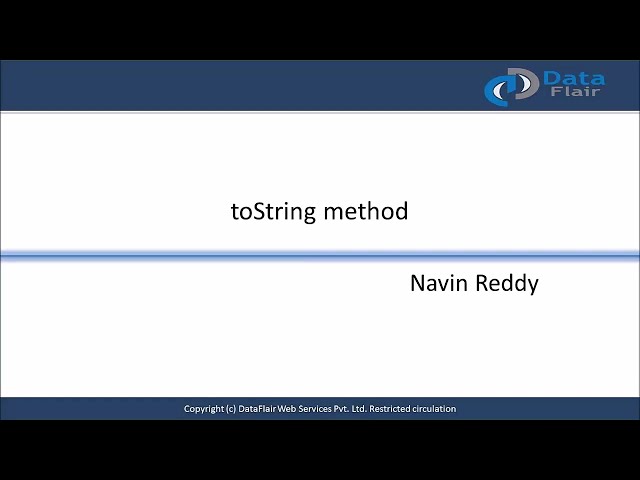 Data Flair

toString method

Navin Reddy

Copyright (c) DataFlair Web Services Pvt. Ltd. Restricted circulation